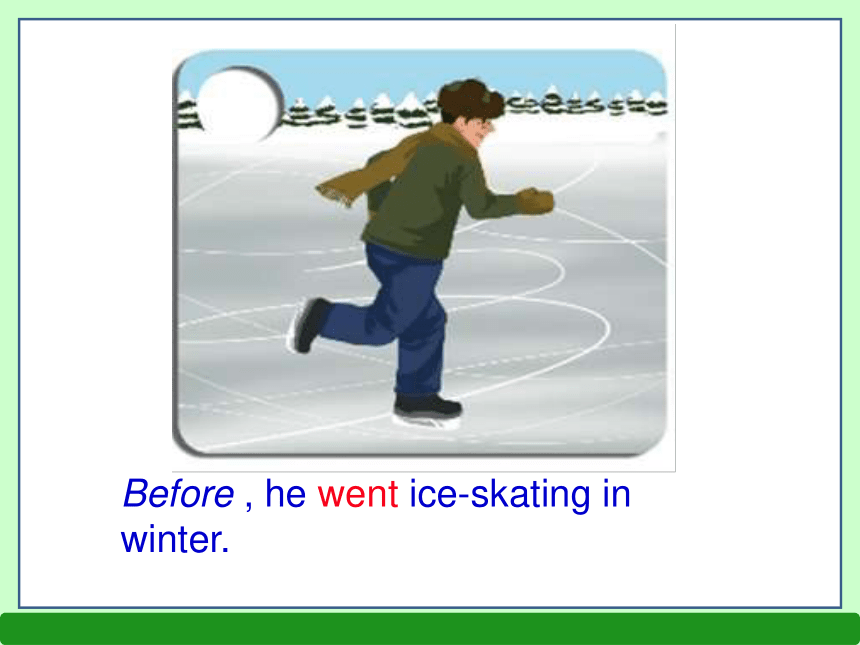 Before , he went ice-skating in winter.